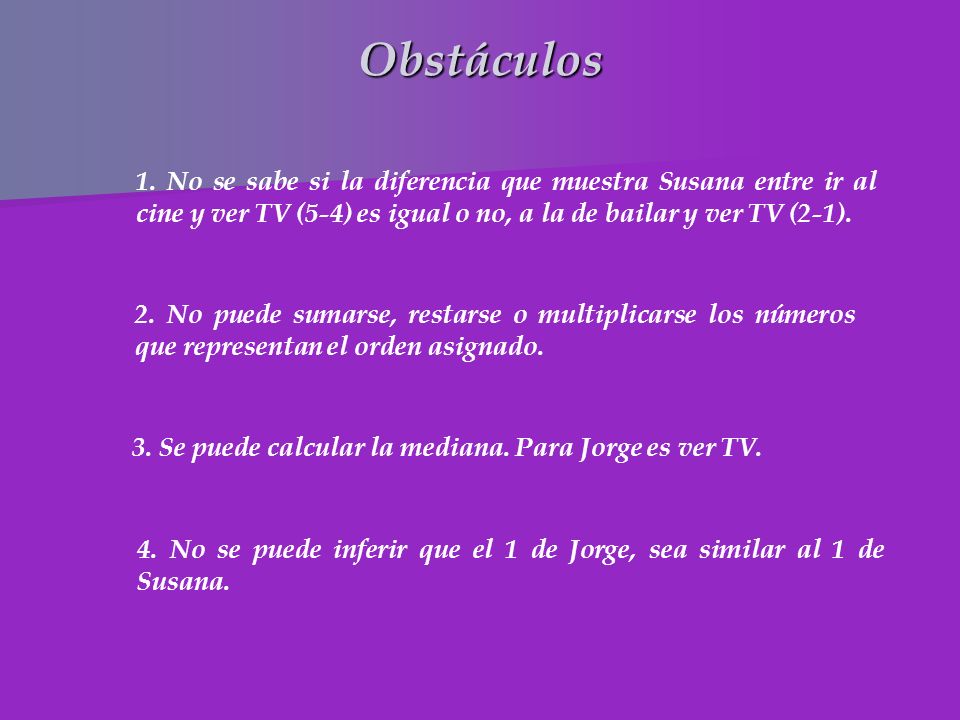 Obstáculos

1. No se sabe si la diferencia que muestra Susana entre ir al cine y ver TV (5-4) es igual o no, a la de bailar y ver TV (2-1).

2. No puede sumarse, restarse o multiplicarse los números que representan el orden asignado.

3. Se puede calcular la mediana. Para Jorge es ver TV.

4. No se puede inferir que el 1 de Jorge, sea similar al 1 de Susana.